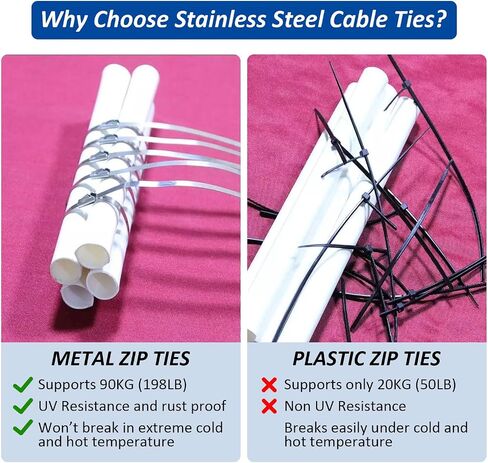 Why Choose Stainless Steel Cable Ties?

METAL ZIP TIES

Supports 90KG (198LB)

UV Resistance and rust proof

Won't break in extreme cold and hot temperature

PLASTIC ZIP TIES

Supports only 20KG (50LB)

Non UV Resistance

Breaks easily under cold and hot temperature